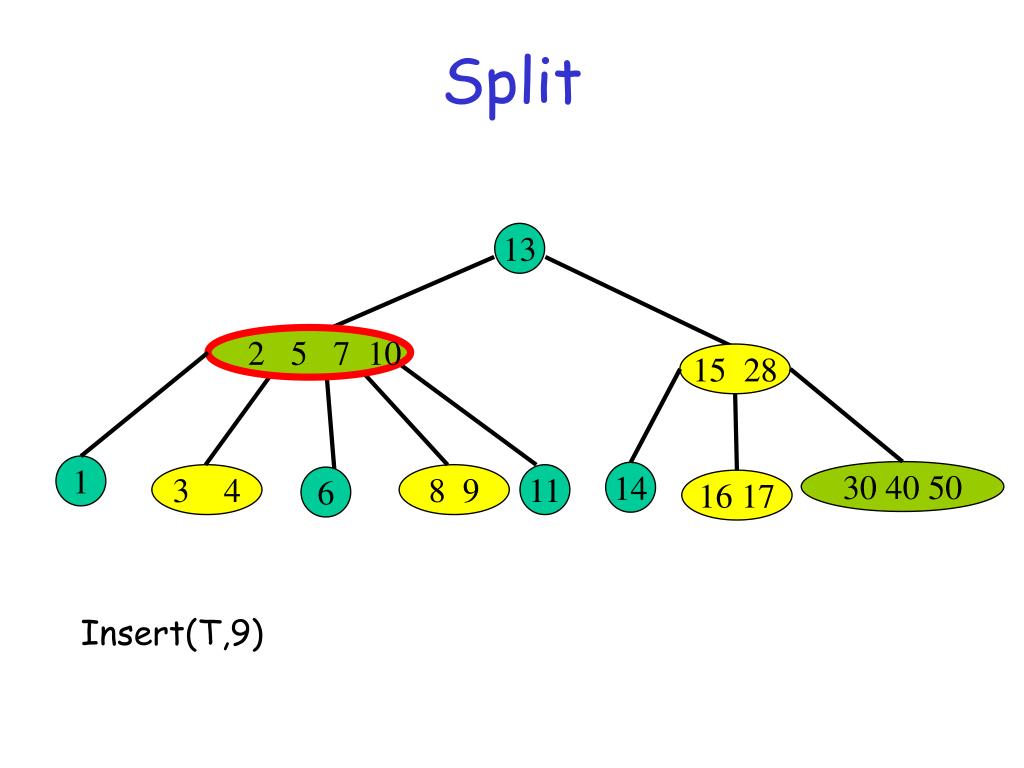 Split

13

2 5 7 10

15 28

1

3 4

6

8 9

11

14

16 17

30 40 50

Insert(T,9)